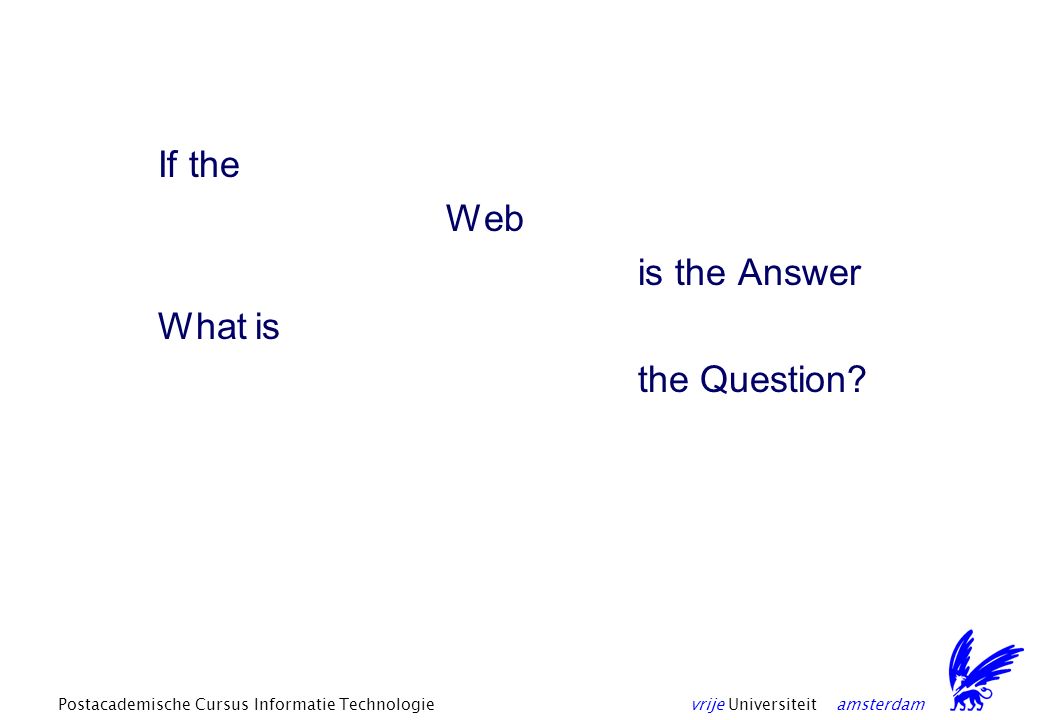 If the

Web

is the Answer

What is

the Question?

Postacademische Cursus Informatie Technologie

vrije Universiteit amsterdam